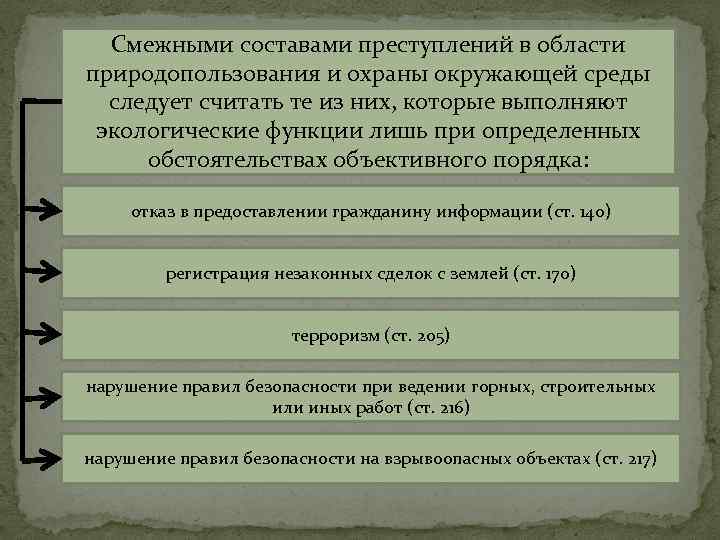 Смежными составами преступлений в области природопользования и охраны окружающей среды следует считать те из них, которые выполняют экологические функции лишь при определенных обстоятельствах объективного порядка:

отказ в предоставлении гражданину информации (ст. 140)

регистрация незаконных сделок с землей (ст. 170)

терроризм (ст. 205)

нарушение правил безопасности при ведении горных, строительных или иных работ (ст. 216)

нарушение правил безопасности на взрывоопасных объектах (ст. 217)